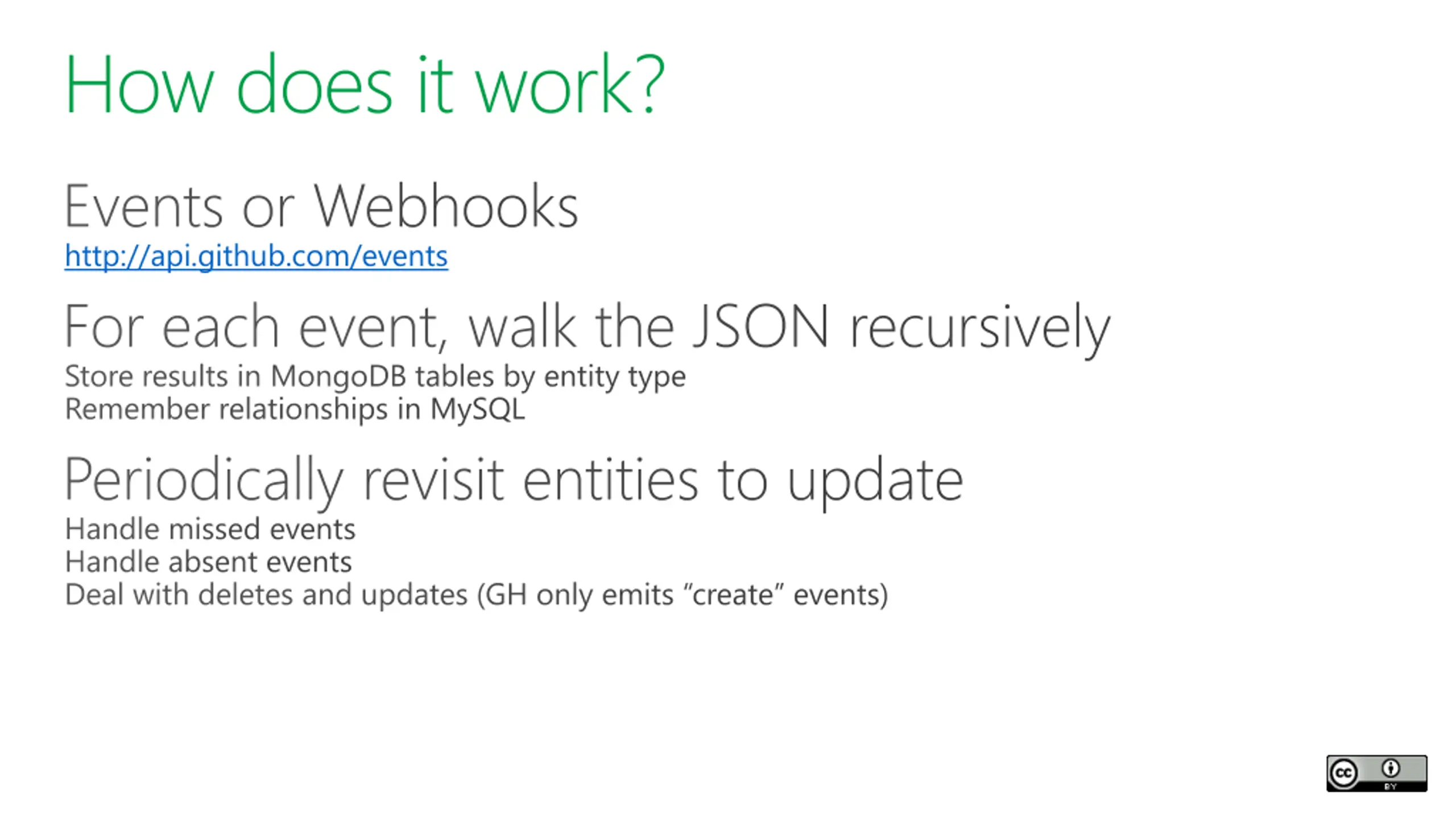 How does it work?

Events or Webhooks
http://api.github.com/events

For each event, walk the JSON recursively
Store results in MongoDB tables by entity type
Remember relationships in MySQL

Periodically revisit entities to update
Handle missed events
Handle absent events
Deal with deletes and updates (GH only emits “create” events)

cc BY